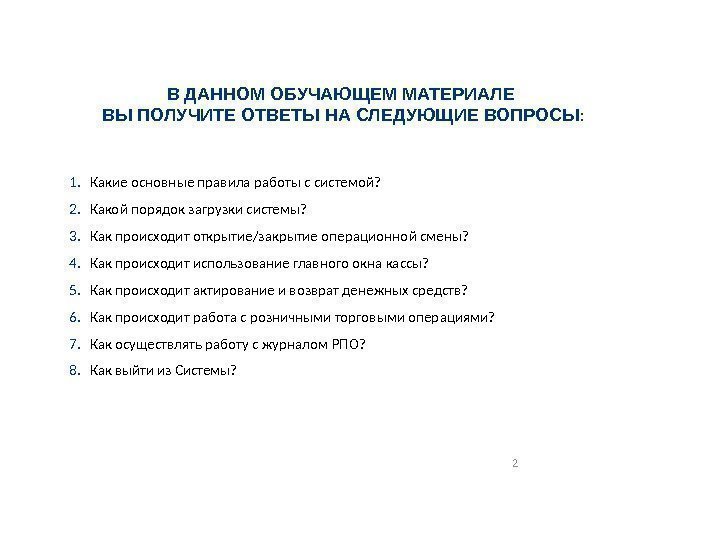 В ДАННОМ ОБУЧАЮЩЕМ МАТЕРИАЛЕ
ВЫ ПОЛУЧИТЕ ОТВЕТЫ НА СЛЕДУЮЩИЕ ВОПРОСЫ:

1. Какие основные правила работы с системой?
2. Какой порядок загрузки системы?
3. Как происходит открытие/закрытие операционной смены?
4. Как происходит использование главного окна кассы?
5. Как происходит актирование и возврат денежных средств?
6. Как происходит работа с розничными торговыми операциями?
7. Как осуществлять работу с журналом РПО?
8. Как выйти из Системы?

2